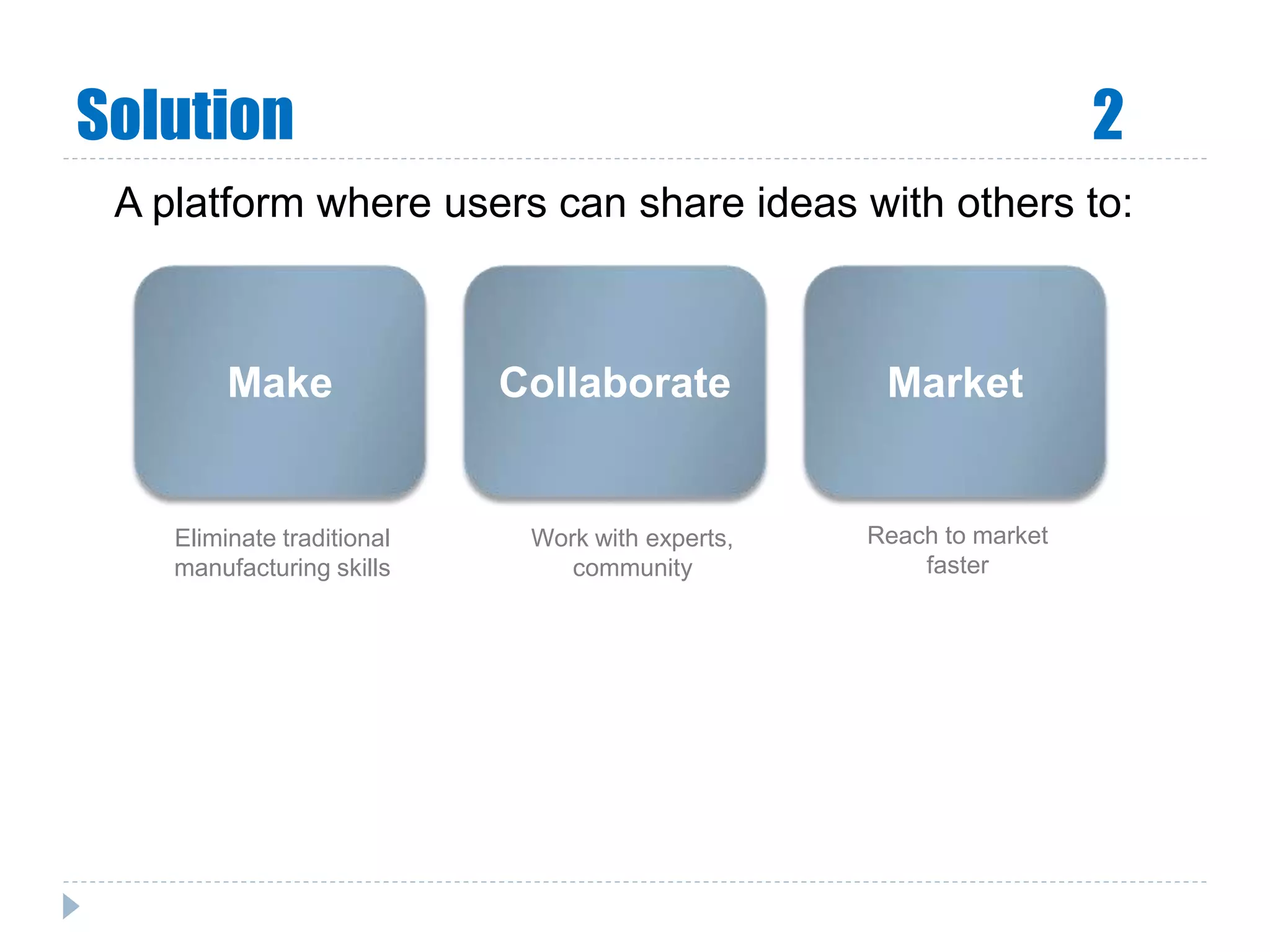 Solution 2

A platform where users can share ideas with others to:

Make

Collaborate

Market

Eliminate traditional manufacturing skills

Work with experts, community

Reach to market faster